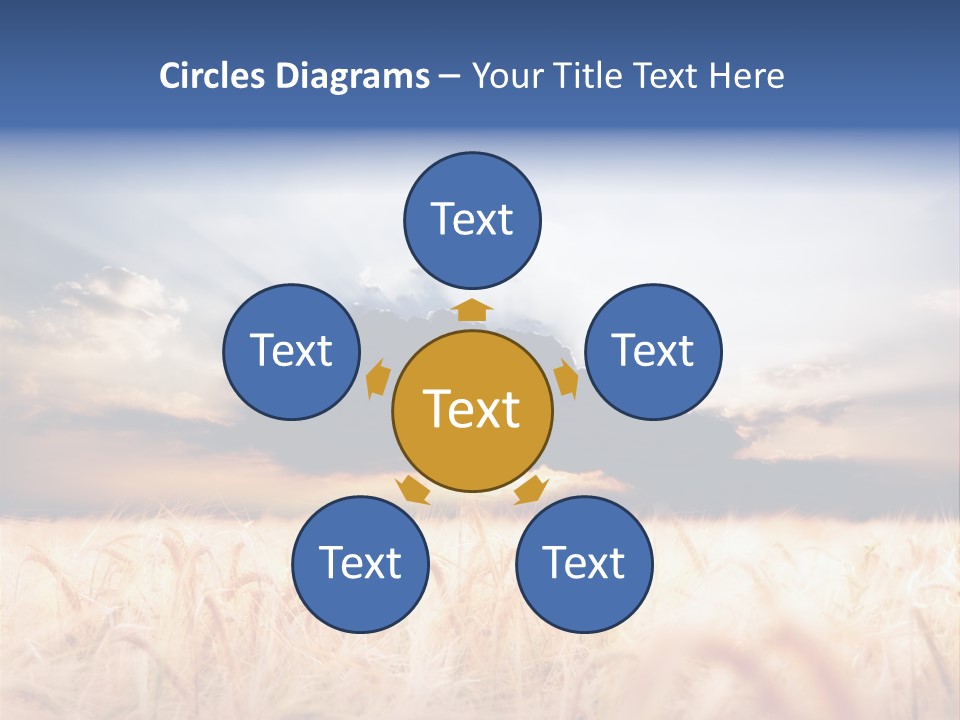 Circles Diagrams – Your Title Text Here

Text

Text

Text

Text

Text

Text